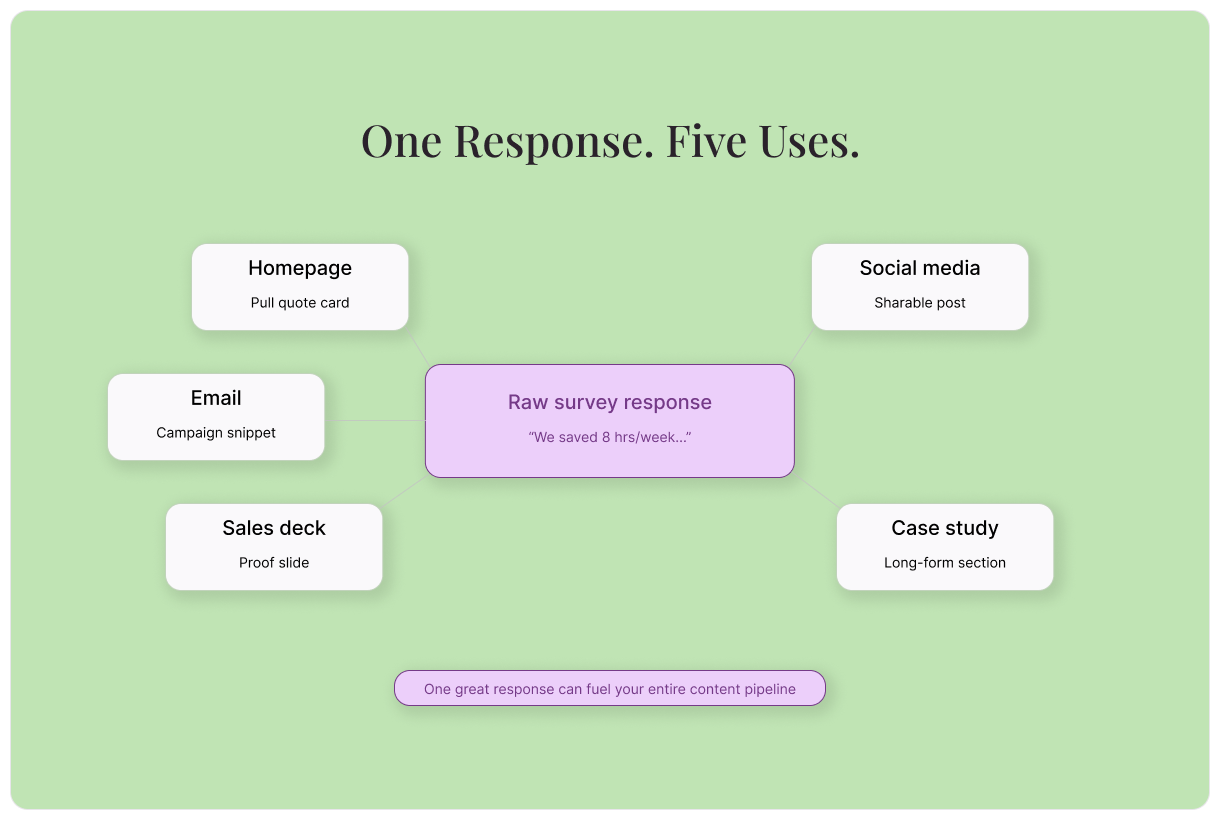 One Response. Five Uses.

Homepage
Pull quote card

Social media
Sharable post

Email
Campaign snippet

Raw survey response
“We saved 8 hrs/week...”

Sales deck
Proof slide

Case study
Long-form section

One great response can fuel your entire content pipeline